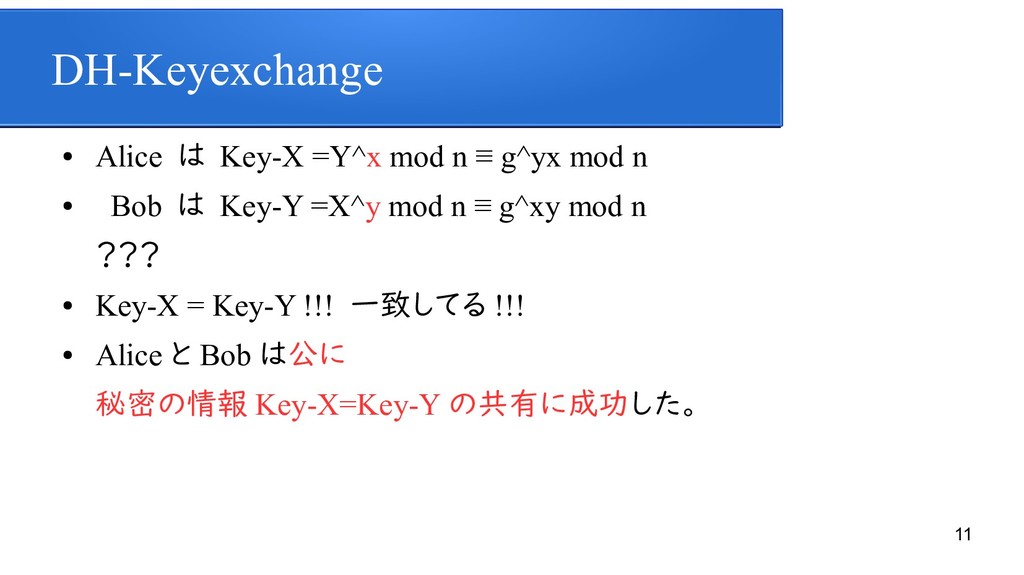 DH-Keyexchange

• Alice は Key-X =Y^x mod n ≡ g^yx mod n
• Bob は Key-Y =X^y mod n ≡ g^xy mod n

???

• Key-X = Key-Y !!! 一致してる !!!
• Alice と Bob は公に
秘密の情報 Key-X=Key-Y の共有に成功した。

11